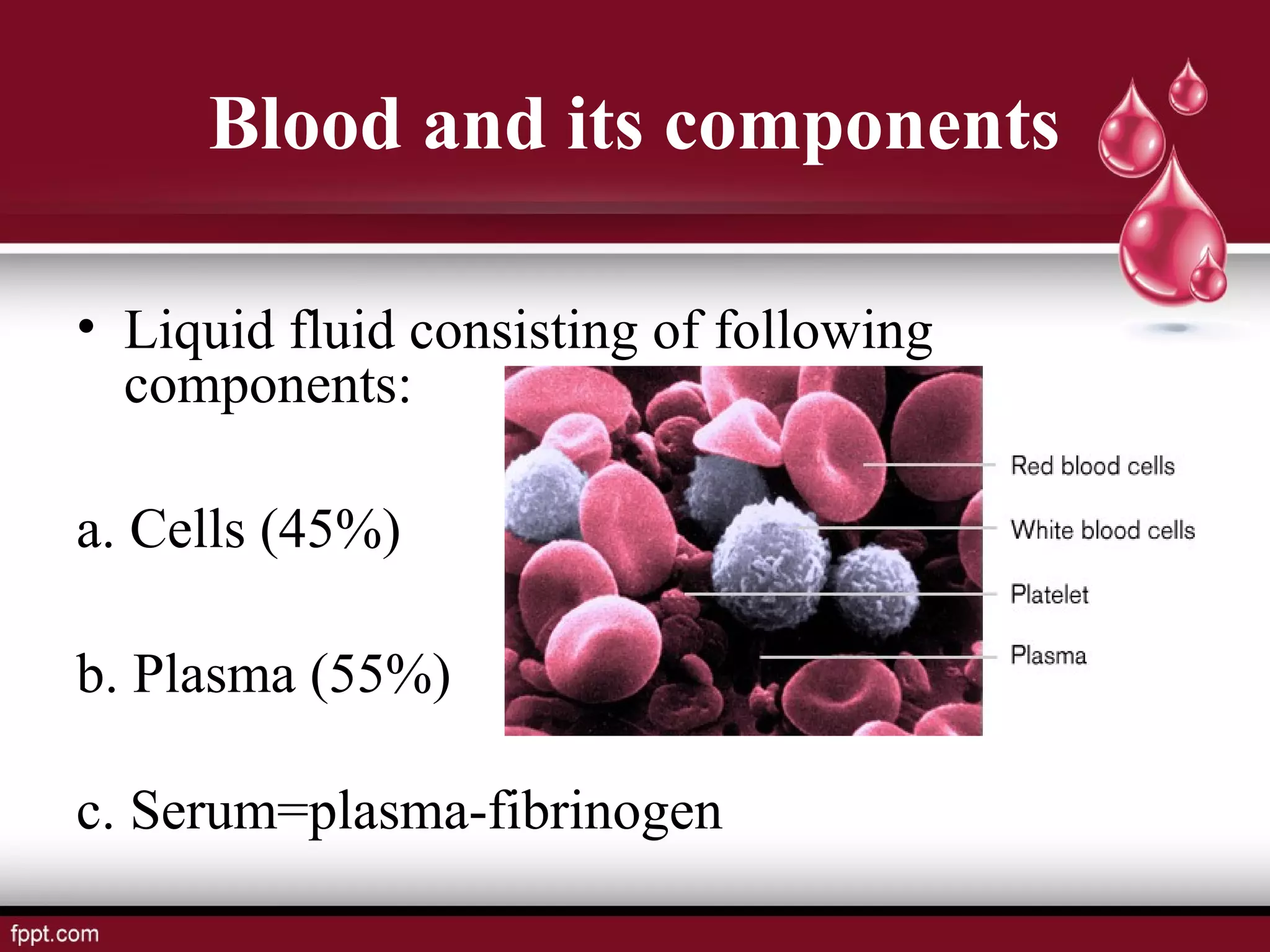 Blood and its components

• Liquid fluid consisting of following components:

a. Cells (45%)

b. Plasma (55%)

c. Serum=plasma-fibrinogen

Red blood cells

White blood cells

Platelet

Plasma

fppt.com